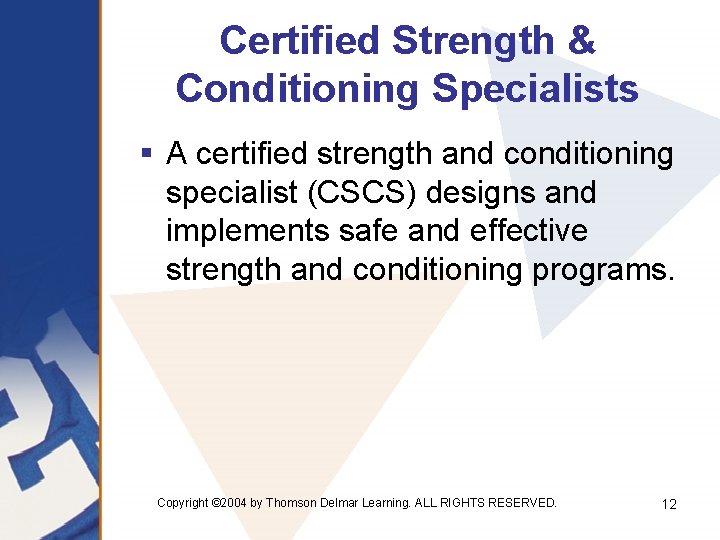 Certified Strength & Conditioning Specialists

▪ A certified strength and conditioning specialist (CSCS) designs and implements safe and effective strength and conditioning programs.

Copyright ©2004 by Thomson Delmar Learning. ALL RIGHTS RESERVED.

12